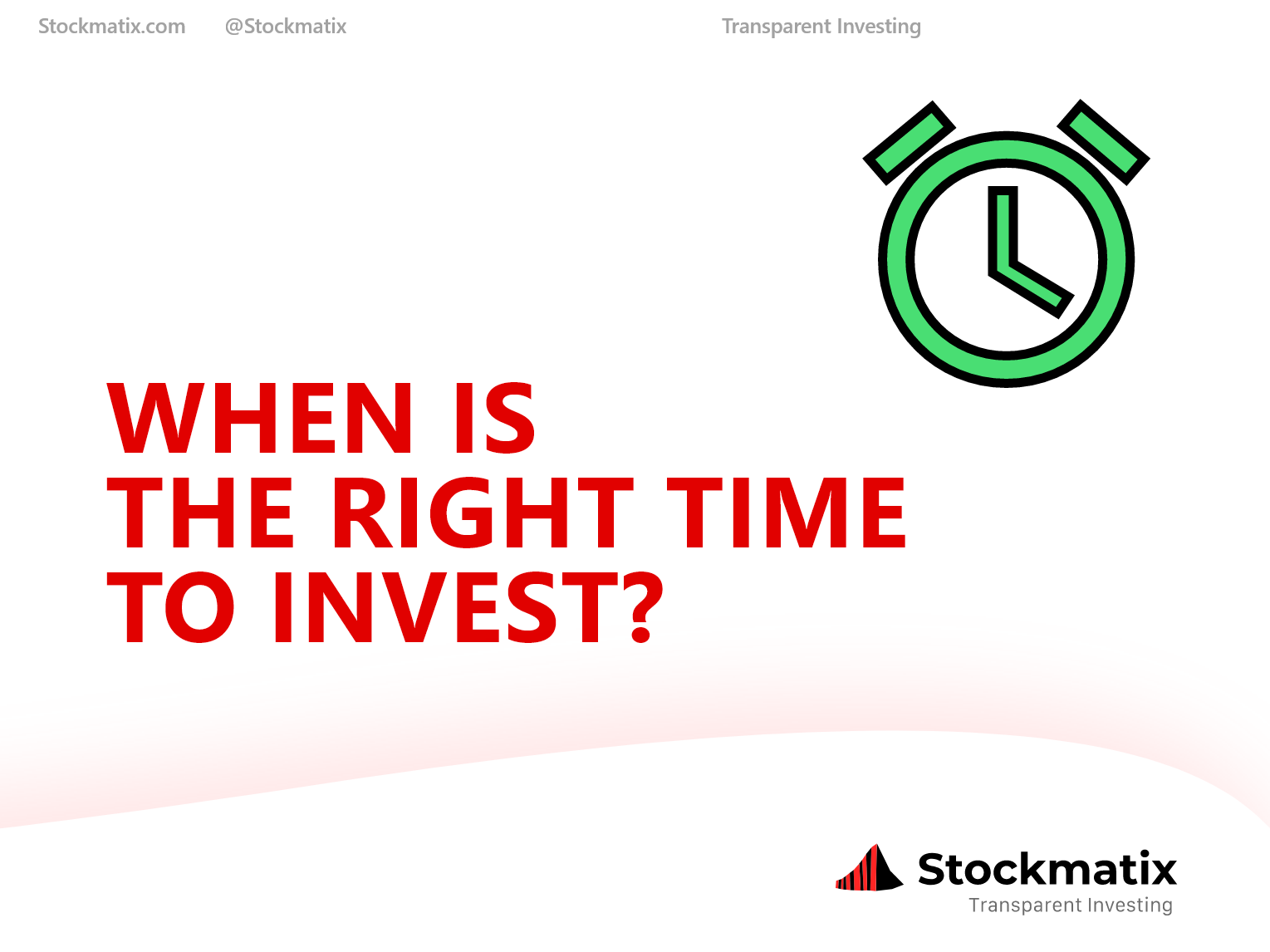 Stockmatix.com @Stockmatix Transparent Investing

WHEN IS
THE RIGHT TIME
TO INVEST?

Stockmatix
Transparent Investing